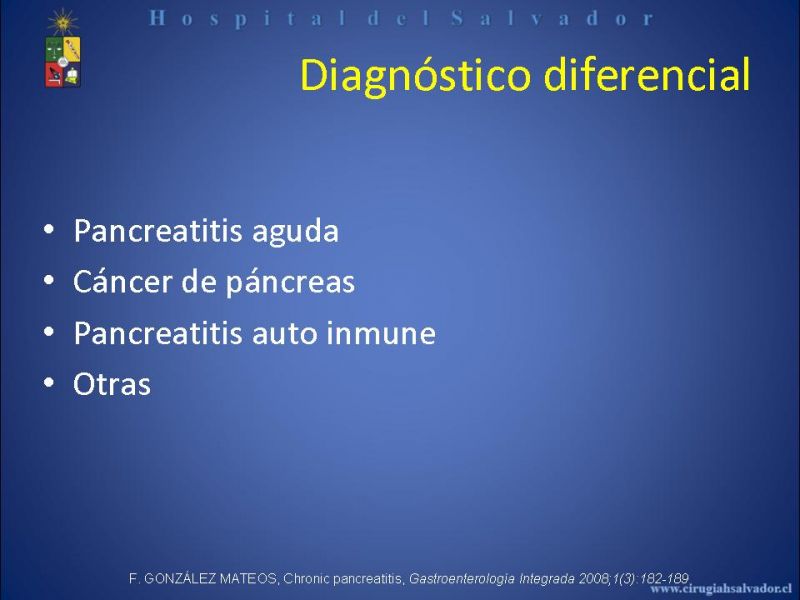 Hospital del Salvador

Diagnóstico diferencial

• Pancreatitis aguda
• Cáncer de páncreas
• Pancreatitis auto inmune
• Otras

F. GONZÁLEZ MATEOS, Chronic pancreatitis, Gastroenterologia Integrada 2008;1(3):182-189

www.cirugiahsalvador.cl